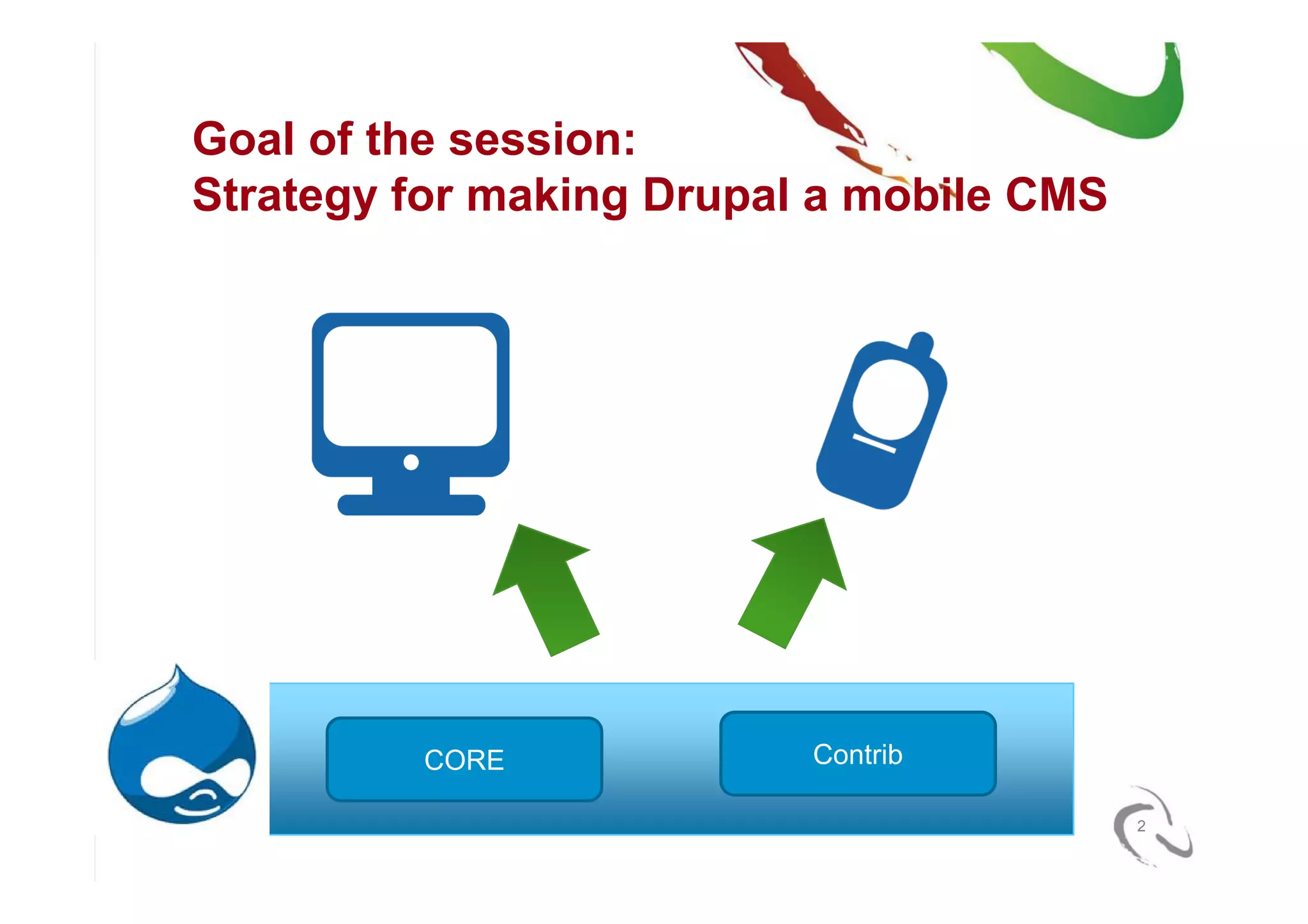 Goal of the session:
Strategy for making Drupal a mobile CMS

CORE

Contrib

2